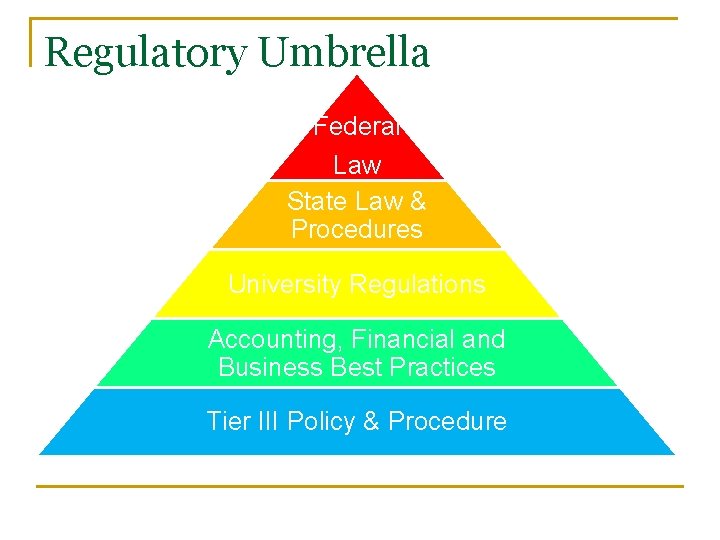 Regulatory Umbrella

Federal Law

State Law & Procedures

University Regulations

Accounting, Financial and Business Best Practices

Tier III Policy & Procedure